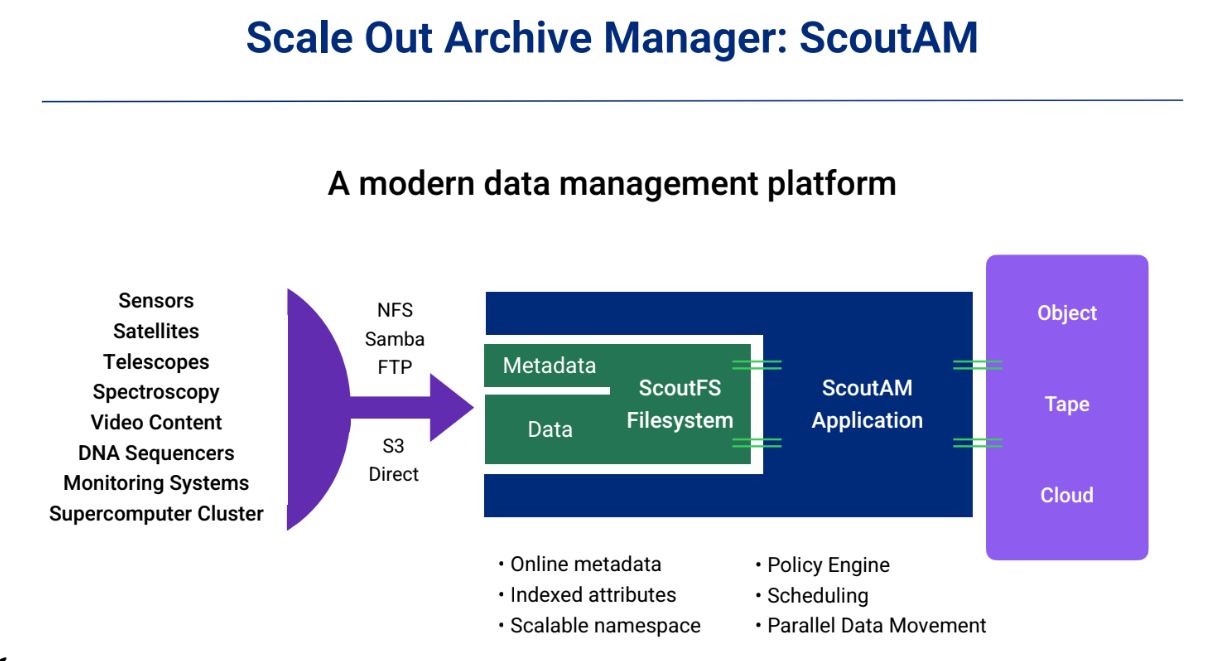 Scale Out Archive Manager: ScoutAM

A modern data management platform

Sensors
Satellites
Telescopes
Spectroscopy
Video Content
DNA Sequencers
Monitoring Systems
Supercomputer Cluster

NFS
Samba
FTP

S3
Direct

Metadata
Data
ScoutFS Filesystem

ScoutAM Application

Object
Tape
Cloud

• Online metadata
• Indexed attributes
• Scalable namespace

• Policy Engine
• Scheduling
• Parallel Data Movement